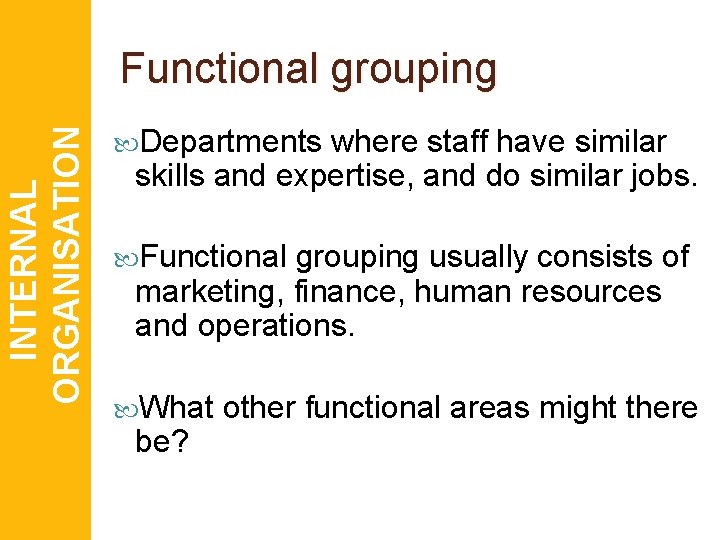 INTERNAL ORGANISATION

Functional grouping

Departments where staff have similar skills and expertise, and do similar jobs.

Functional grouping usually consists of marketing, finance, human resources and operations.

What other functional areas might there be?